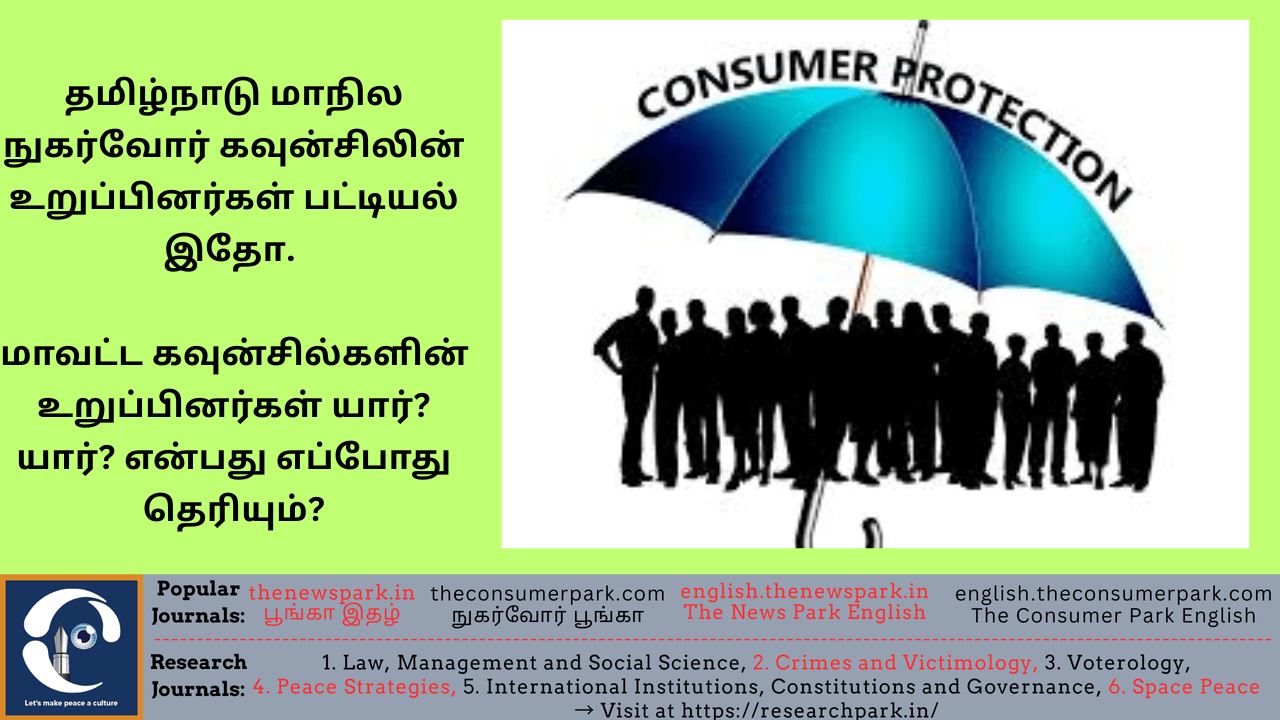 தமிழ்நாடு மாநில நுகர்வோர் கவுன்சிலின் உறுப்பினர்கள் பட்டியல் இதோ.

மாவட்ட கவுன்சில்களின் உறுப்பினர்கள் யார்? யார்? என்பது எப்போது தெரியும்?

CONSUMER PROTECTION

Let's make peace a culture

Popular Journals: thenewspark.in பூங்கா இதழ் theconsumerpark.com நுகர்வோர் பூங்கா english.thenewspark.in The News Park English english.theconsumerpark.com The Consumer Park English

Research Journals: 1. Law, Management and Social Science, 2. Crimes and Victimology, 3. Voterology, 4. Peace Strategies, 5. International Institutions, Constitutions and Governance, 6. Space Peace → Visit at https://researchpark.in/